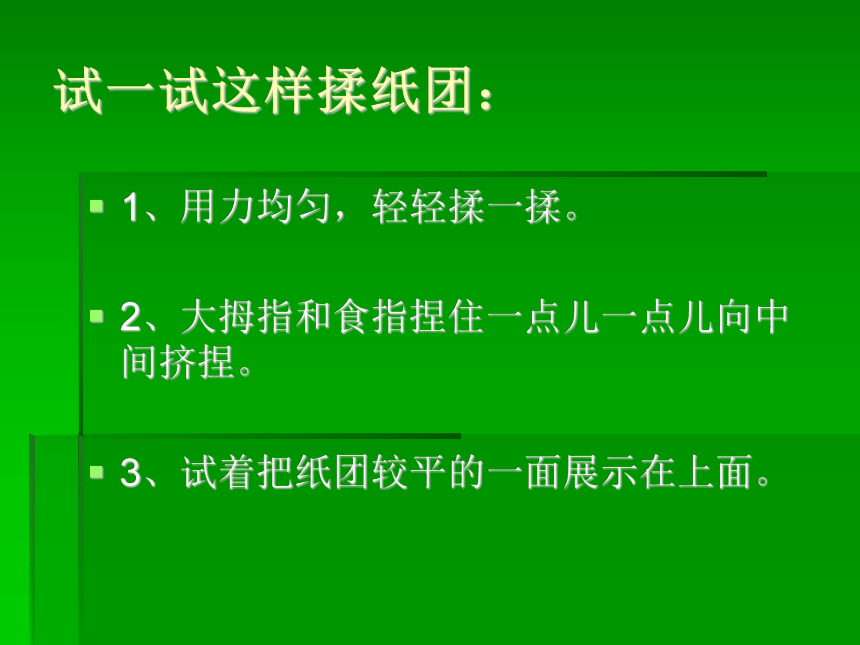 试一试这样揉纸团：

1、用力均匀，轻轻揉一揉。

2、大拇指和食指捏住一点儿一点儿向中间挤捏。

3、试着把纸团较平的一面展示在上面。